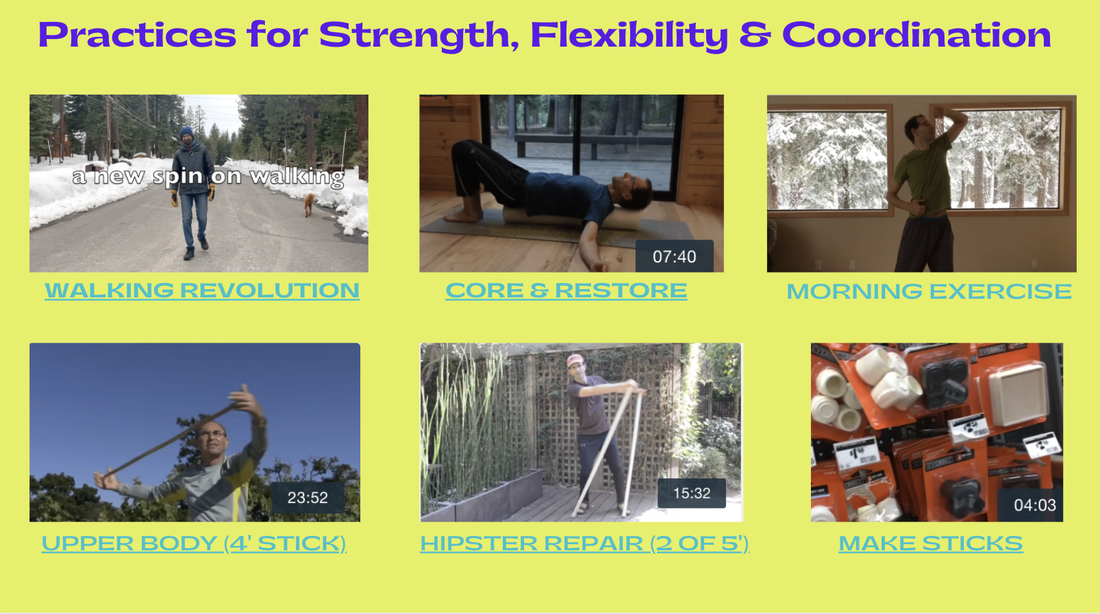 Practices for Strength, Flexibility & Coordination

a new spin on walking

WALKING REVOLUTION

07:40

CORE & RESTORE

MORNING EXERCISE

23:52

UPPER BODY (4' STICK)

15:32

HIPSTER REPAIR (2 OF 5')

04:03

MAKE STICKS